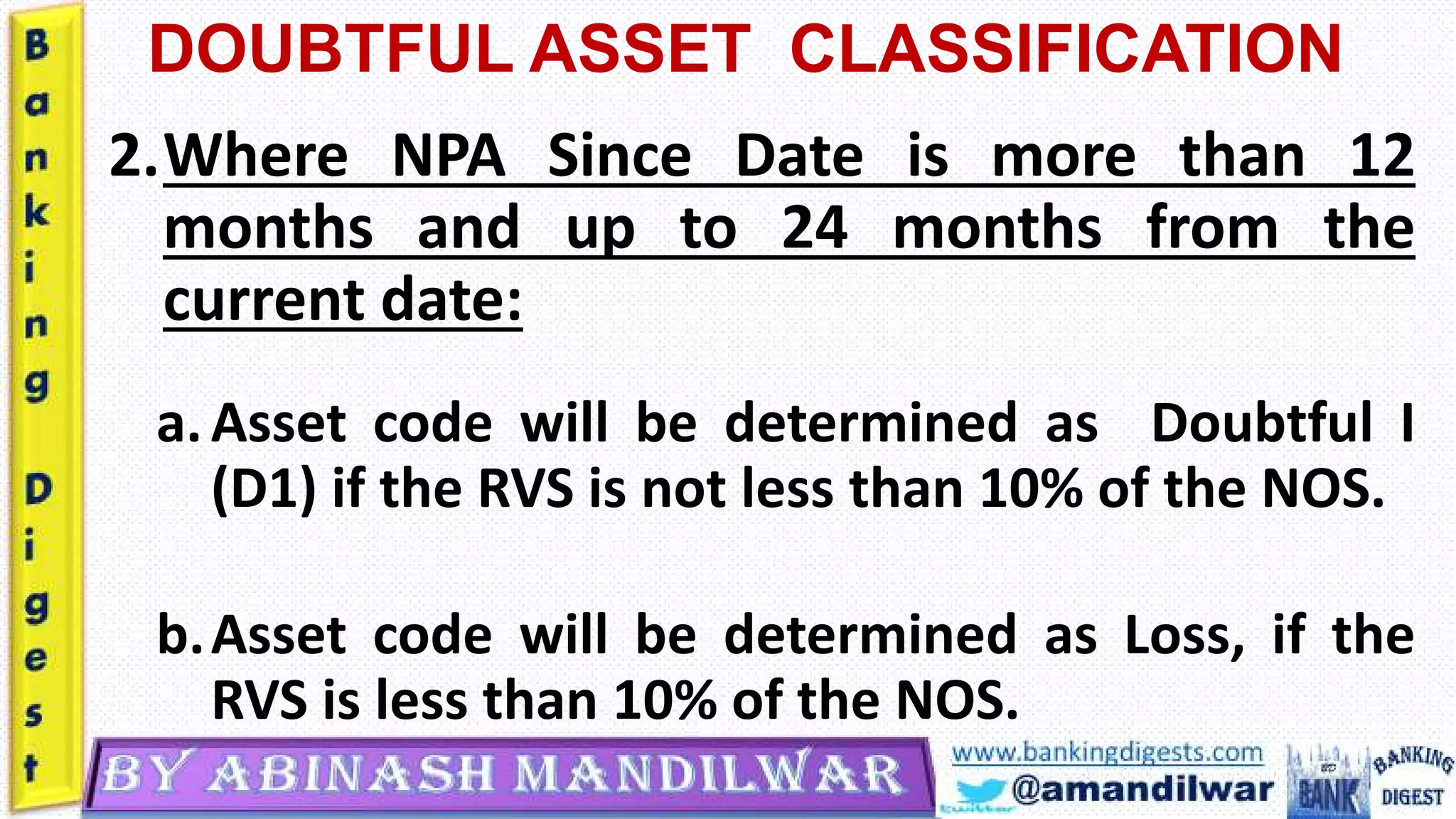 Banking Digest

DOUBTFUL ASSET CLASSIFICATION

2. Where NPA Since Date is more than 12 months and up to 24 months from the current date:

a. Asset code will be determined as Doubtful I (D1) if the RVS is not less than 10% of the NOS.

b. Asset code will be determined as Loss, if the RVS is less than 10% of the NOS.

BY ABINASH MANDILWAR

www.bankingdigests.com

@amandilwar

BANK

BANKING DIGEST